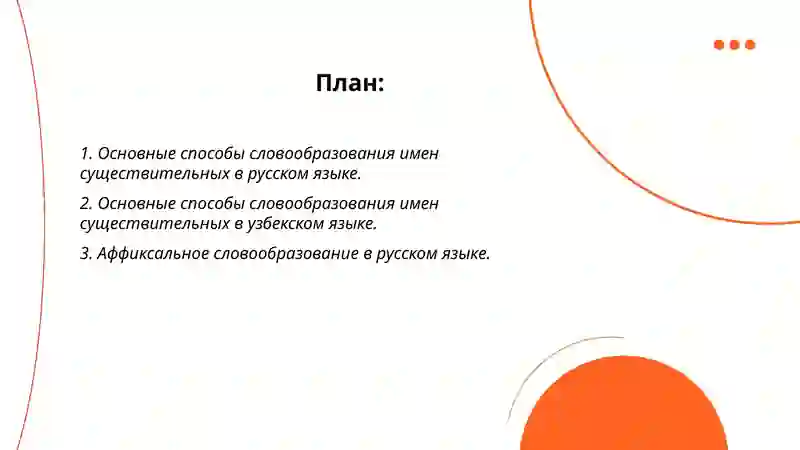 План:

1. Основные способы словообразования имен существительных в русском языке.

2. Основные способы словообразования имен существительных в узбекском языке.

3. Аффиксальное словообразование в русском языке.